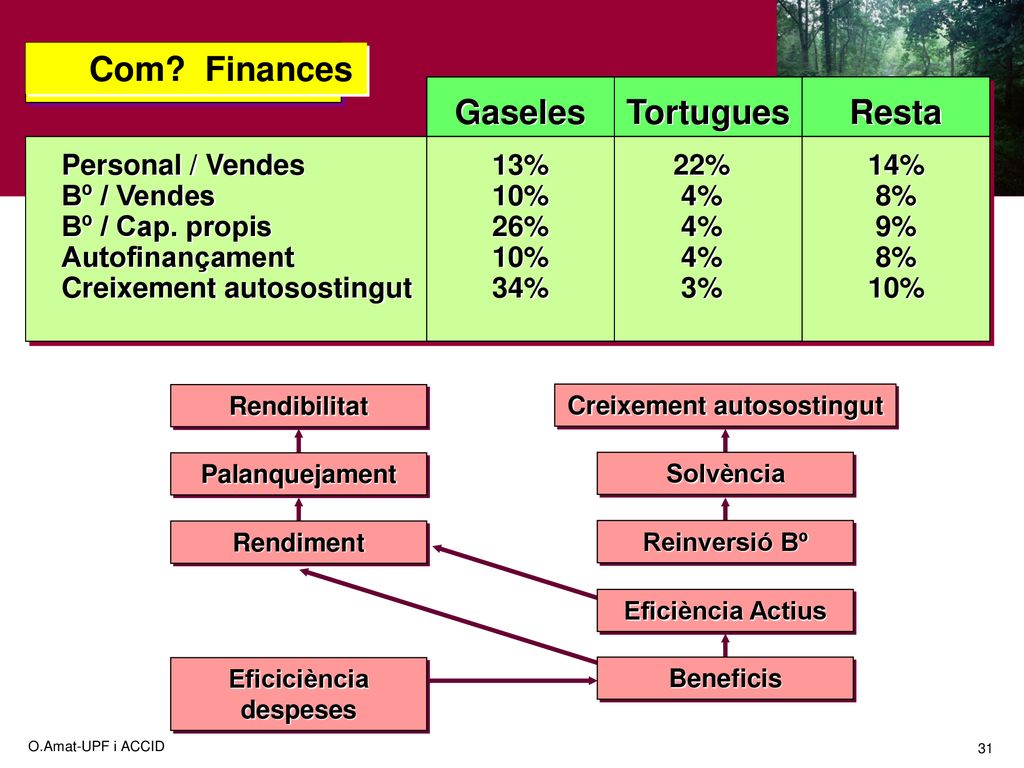 Com? Finances

| | Gaseles | Tortugues | Resta |
|---|---|---|---|
| Personal / Vendes | 13% | 22% | 14% |
| Bº / Vendes | 10% | 4% | 8% |
| Bº / Cap. propis | 26% | 4% | 9% |
| Autofinançament | 10% | 4% | 8% |
| Creixement autosostingut | 34% | 3% | 10% |

Rendibilitat

Palanquejament

Rendiment

Eficiciència despeses

Creixement autosostingut

Solvència

Reinversió Bº

Eficiència Actius

Beneficis

O.Amat-UPF i ACCID

31